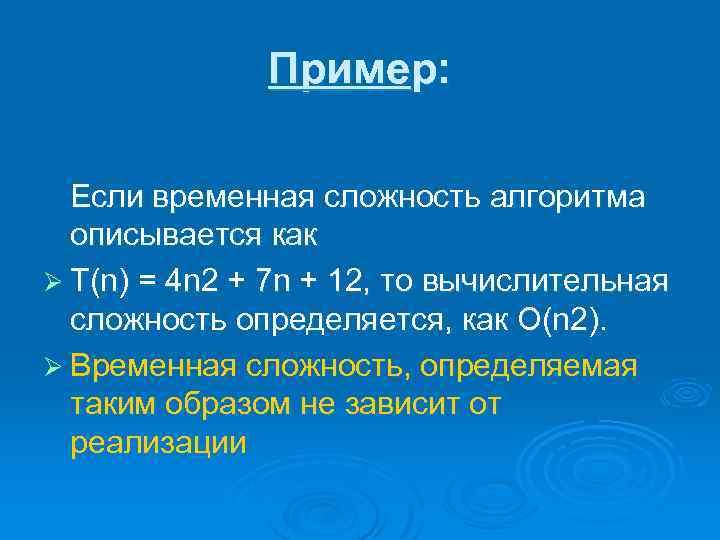 Пример:

Если временная сложность алгоритма описывается как

➢ T(n) = 4n2 + 7n + 12, то вычислительная сложность определяется, как O(n2).

➢ Временная сложность, определяемая таким образом не зависит от реализации